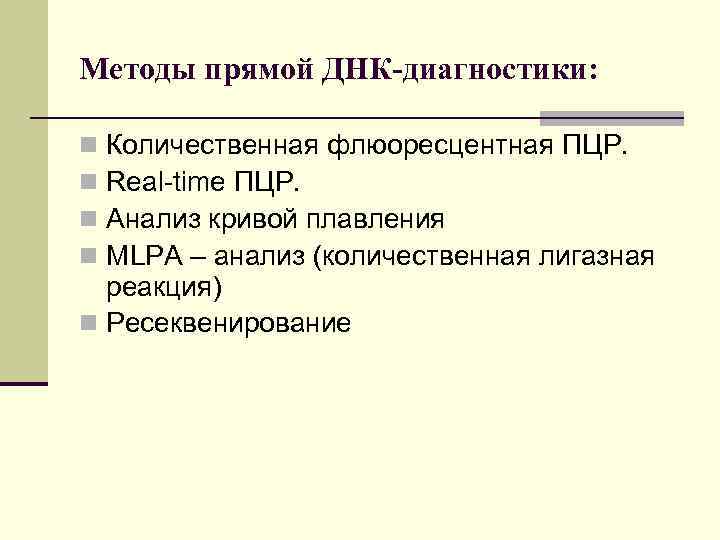 Методы прямой ДНК-диагностики:

Количественная флюоресцентная ПЦР.
Real-time ПЦР.
Анализ кривой плавления
MLPA – анализ (количественная лигазная реакция)
Ресеквенирование